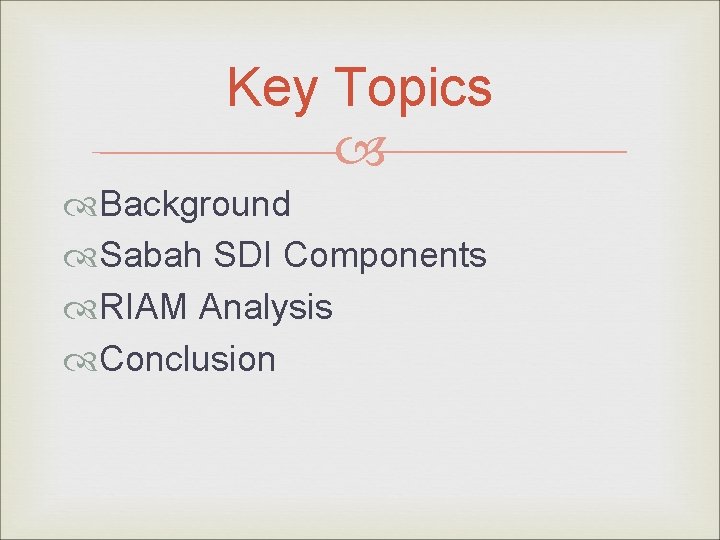 Key Topics

Background
Sabah SDI Components
RIAM Analysis
Conclusion